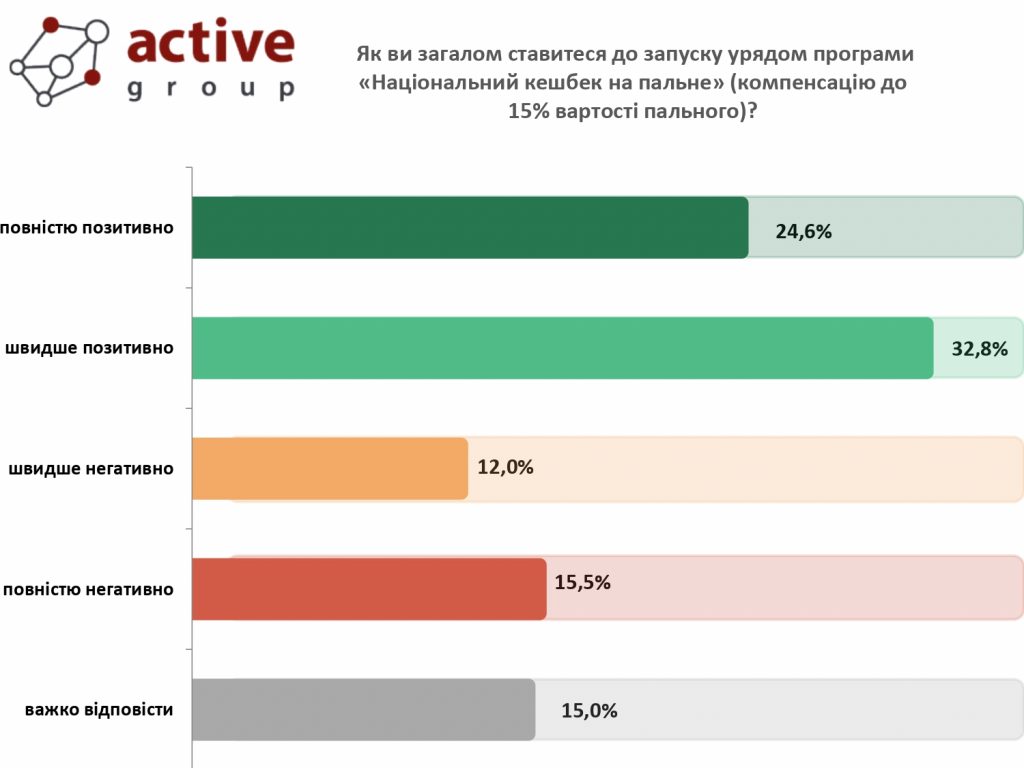 active
group

Як ви загалом ставитеся до запуску урядом програми «Національний кешбек на пальне» (компенсацію до 15% вартості пального)?

повністю позитивно 24,6%

швидше позитивно 32,8%

швидше негативно 12,0%

повністю негативно 15,5%

важко відповісти 15,0%